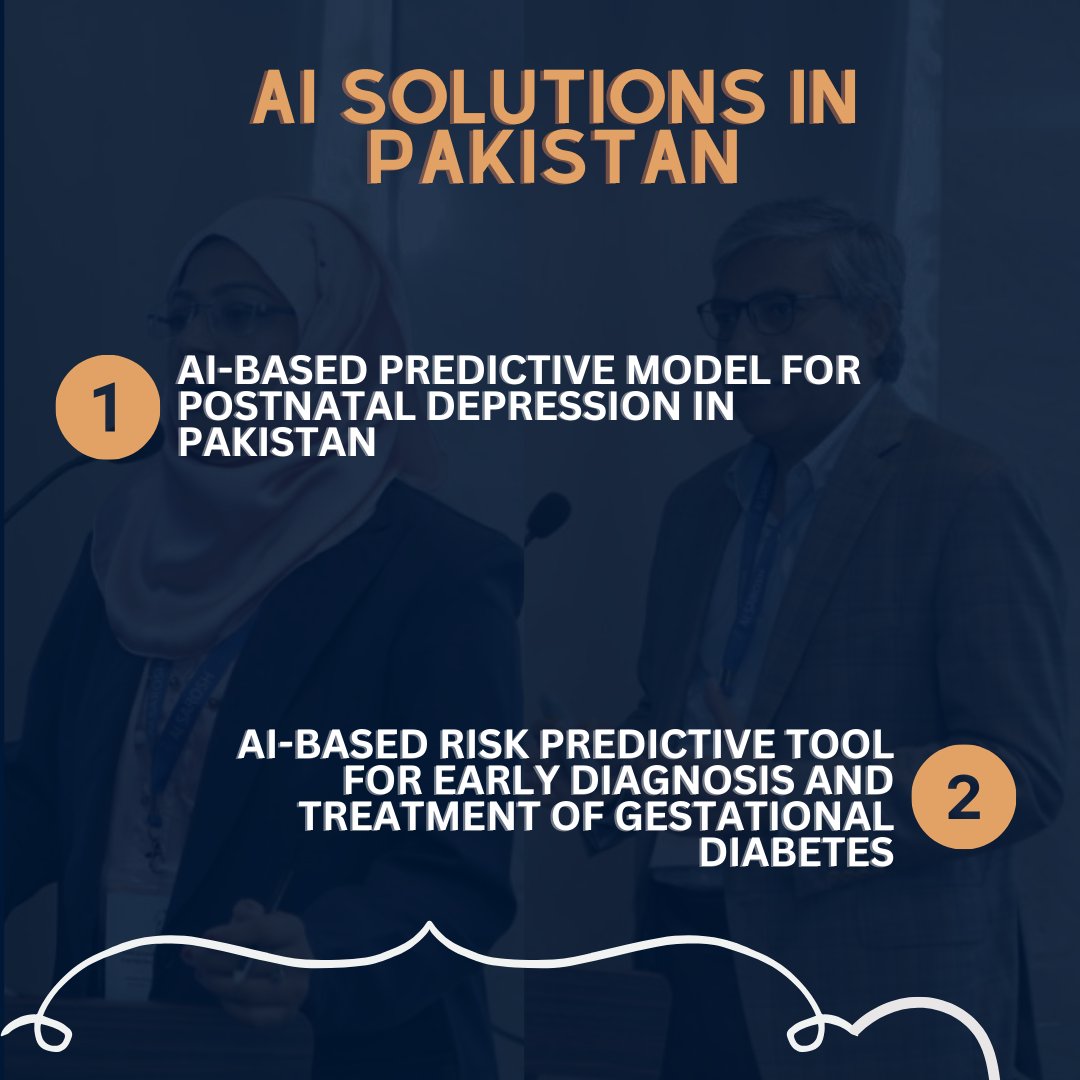 AI SOLUTIONS IN PAKISTAN

1 AI-BASED PREDICTIVE MODEL FOR POSTNATAL DEPRESSION IN PAKISTAN

AI-BASED RISK PREDICTIVE TOOL FOR EARLY DIAGNOSIS AND TREATMENT OF GESTATIONAL DIABETES 2